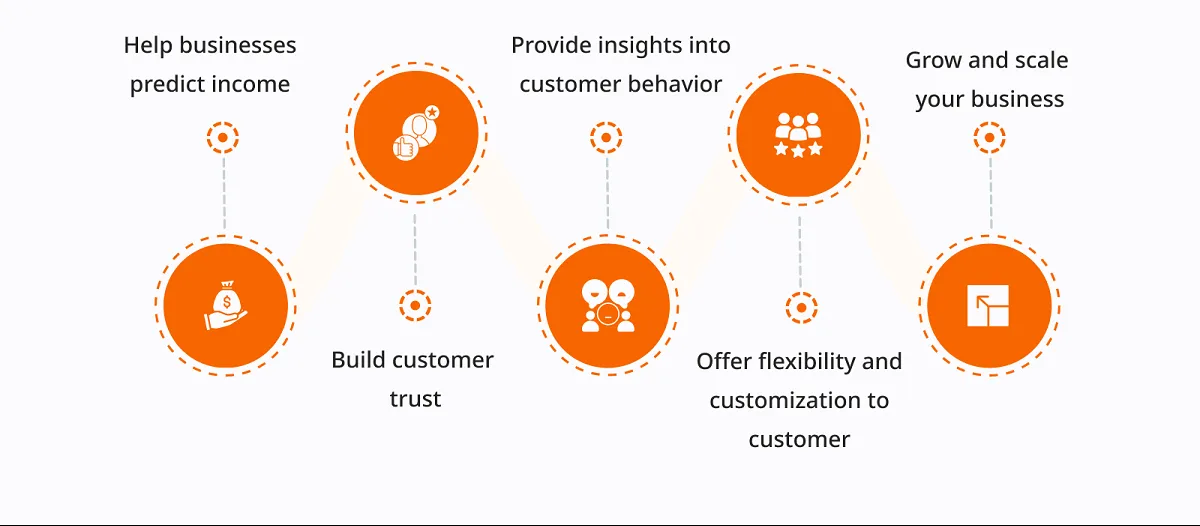 Help businesses predict income

Build customer trust

Provide insights into customer behavior

Offer flexibility and customization to customer

Grow and scale your business